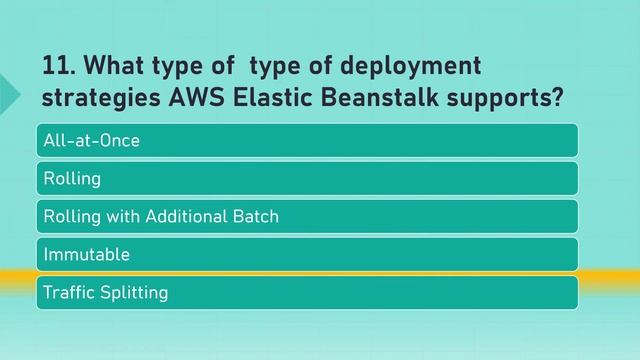 11. What type of  type of deployment strategies AWS Elastic Beanstalk supports?

All-at-Once

Rolling

Rolling with Additional Batch

Immutable

Traffic Splitting